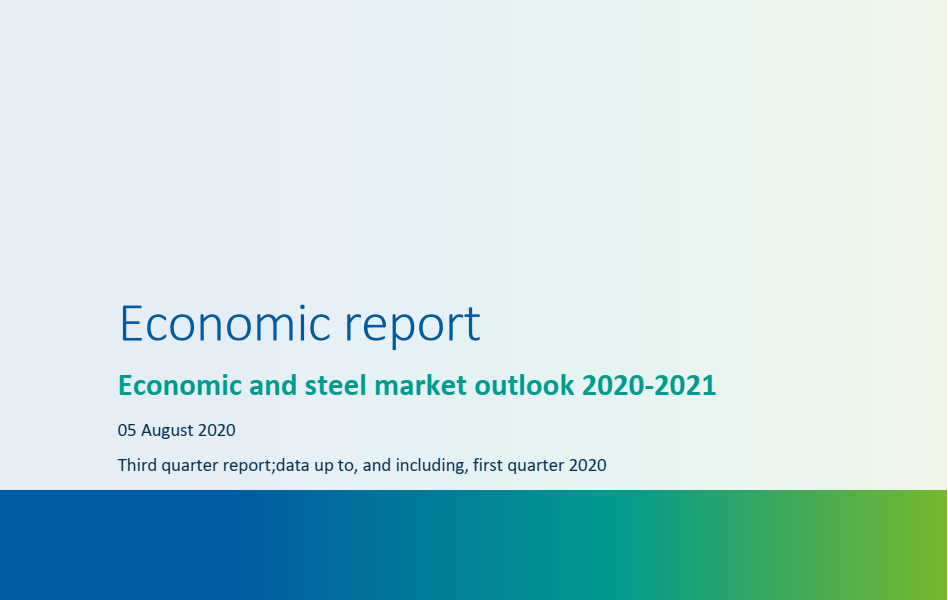 Economic report

Economic and steel market outlook 2020-2021

05 August 2020

Third quarter report;data up to, and including, first quarter 2020